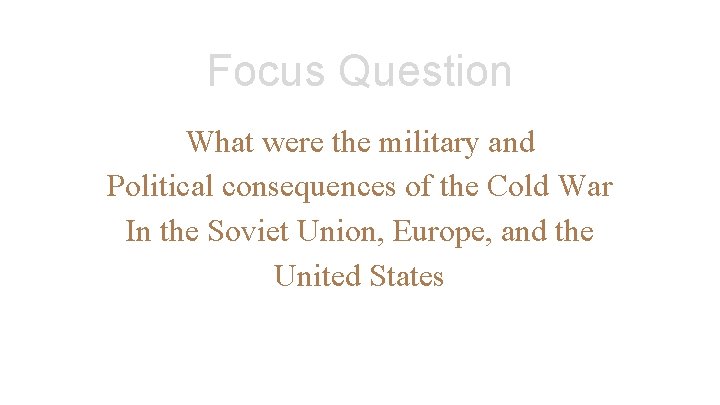 Focus Question

What were the military and Political consequences of the Cold War In the Soviet Union, Europe, and the United States